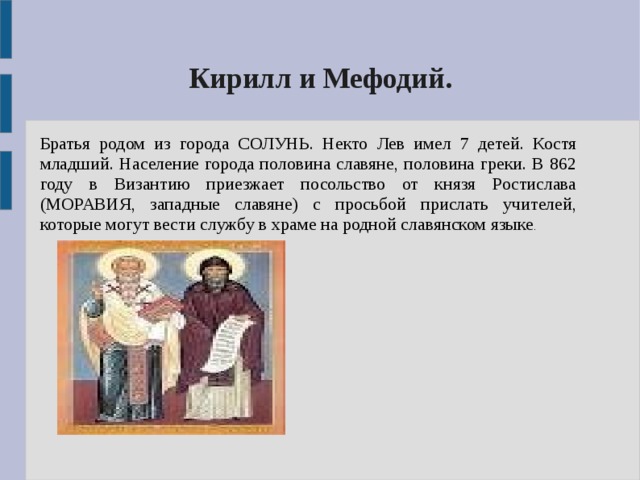 Кирилл и Мефодий.

Братья родом из города СОЛУНЬ. Некто Лев имел 7 детей. Костя младший. Население города половина славяне, половина греки. В 862 году в Византию приезжает посольство от князя Ростислава (МОРАВИЯ, западные славяне) с просьбой прислать учителей, которые могут вести службу в храме на родной славянском языке.